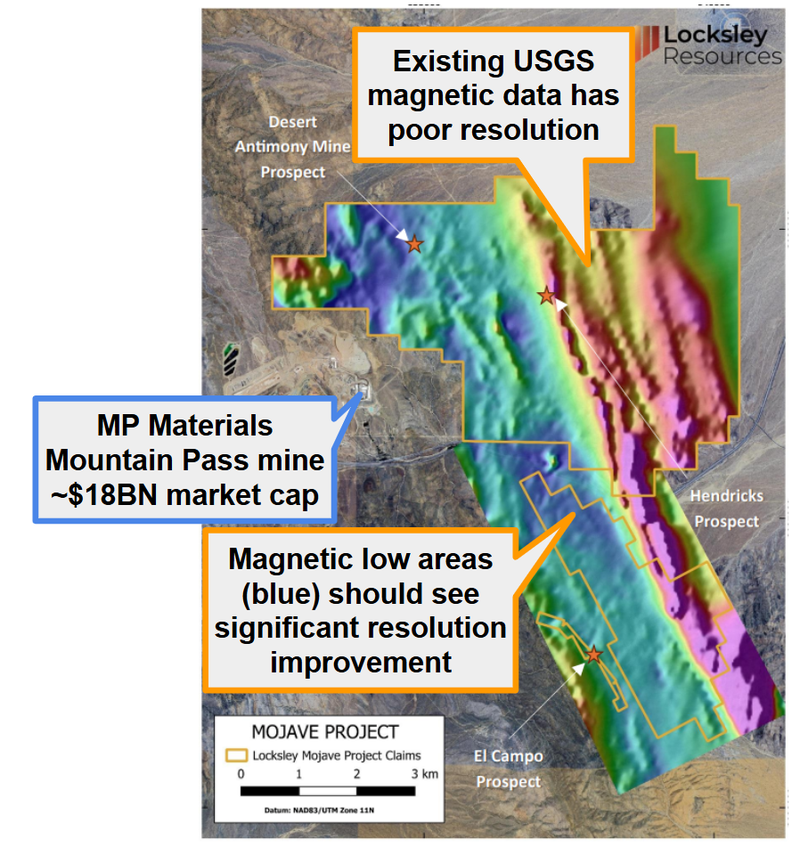 Locksley Resources

Existing USGS magnetic data has poor resolution

Desert Antimony Mine Prospect

MP Materials Mountain Pass mine ~$18BN market cap

Hendricks Prospect

Magnetic low areas (blue) should see significant resolution improvement

El Campo Prospect

MOJAVE PROJECT
Locksley Mojave Project Claims
0 1 2 3 km
Datum: NAD83/UTM Zone 11N